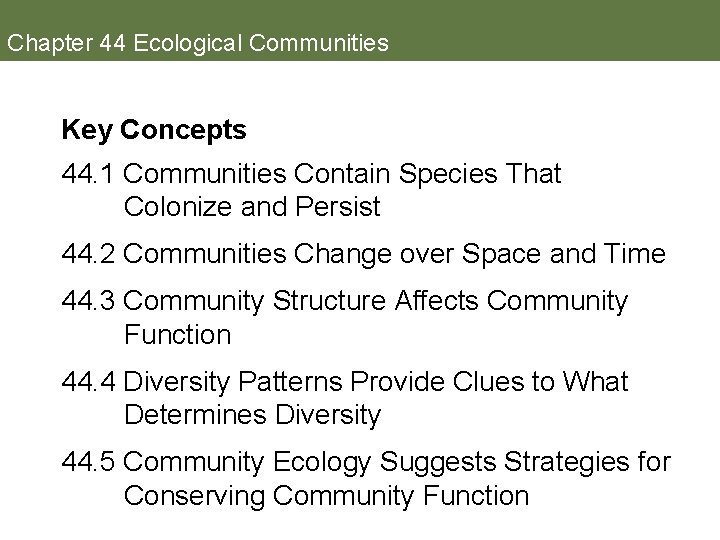 Chapter 44 Ecological Communities

Key Concepts

44.1 Communities Contain Species That Colonize and Persist

44.2 Communities Change over Space and Time

44.3 Community Structure Affects Community Function

44.4 Diversity Patterns Provide Clues to What Determines Diversity

44.5 Community Ecology Suggests Strategies for Conserving Community Function